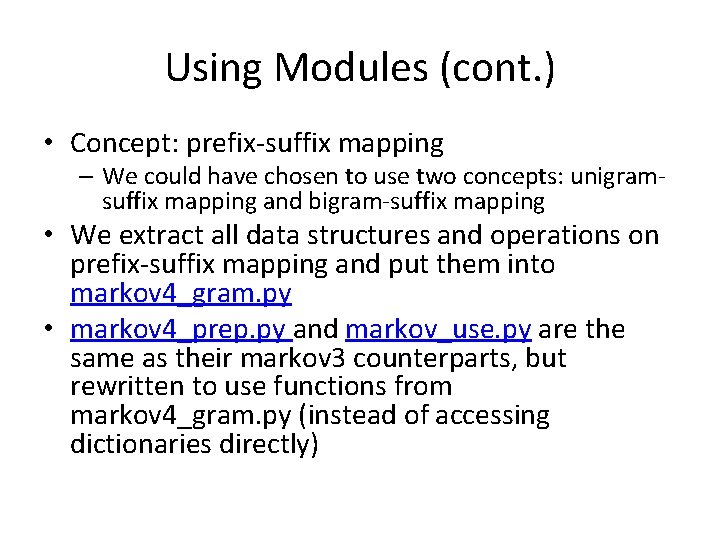 Using Modules (cont.)

• Concept: prefix-suffix mapping
– We could have chosen to use two concepts: unigram-suffix mapping and bigram-suffix mapping

• We extract all data structures and operations on prefix-suffix mapping and put them into markov4_gram.py

• markov4_prep.py and markov_use.py are the same as their markov3 counterparts, but rewritten to use functions from markov4_gram.py (instead of accessing dictionaries directly)